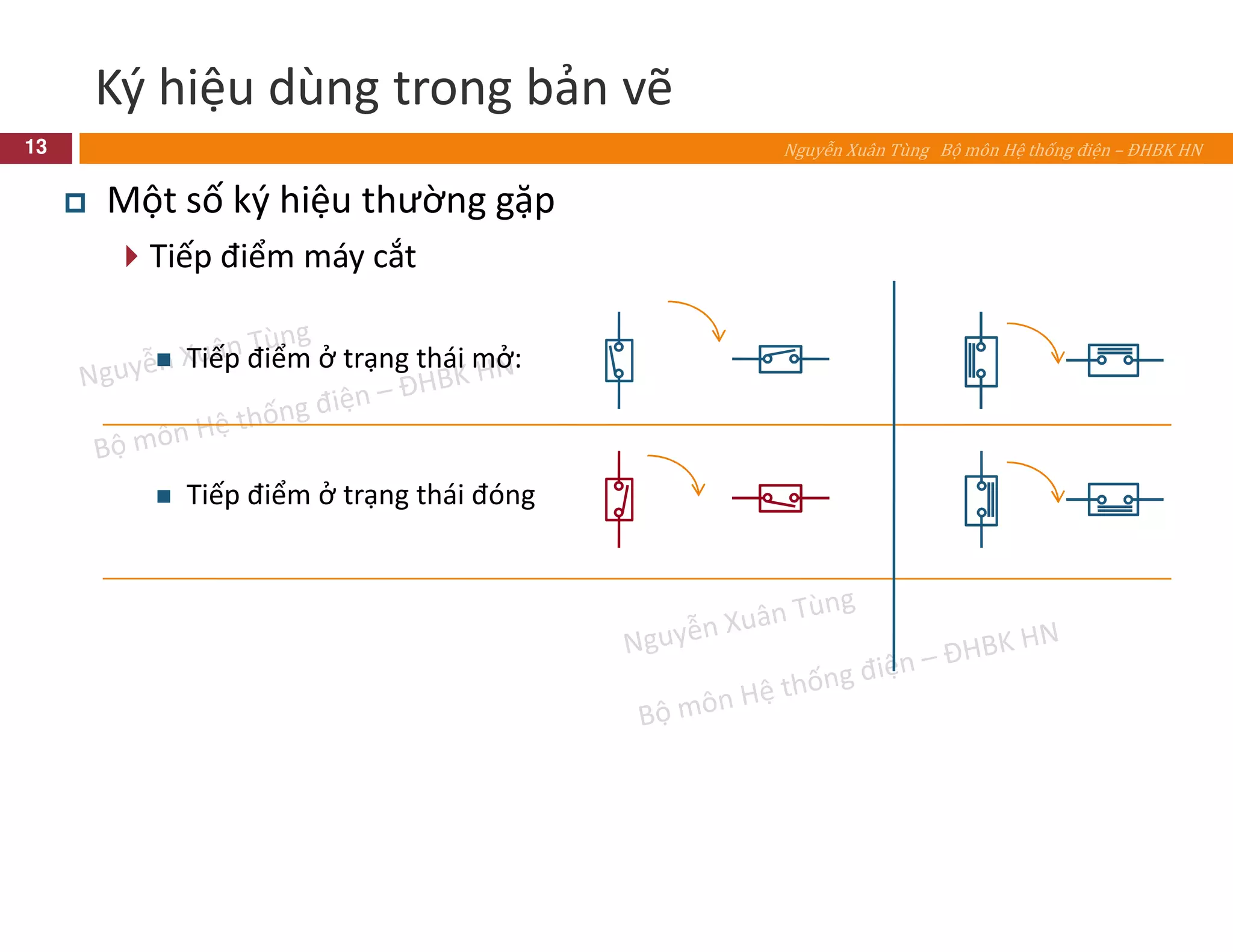 Ký hiệu dùng trong bản vẽ

13

Nguyễn Xuân Tùng Bộ môn Hệ thống điện – ĐHBK HN

Một số ký hiệu thường gặp

Tiếp điểm máy cắt

Tiếp điểm ở trạng thái mở:

Tiếp điểm ở trạng thái đóng

Nguyễn Xuân Tùng
Bộ môn Hệ thống điện – ĐHBK HN

Nguyễn Xuân Tùng
Bộ môn Hệ thống điện – ĐHBK HN